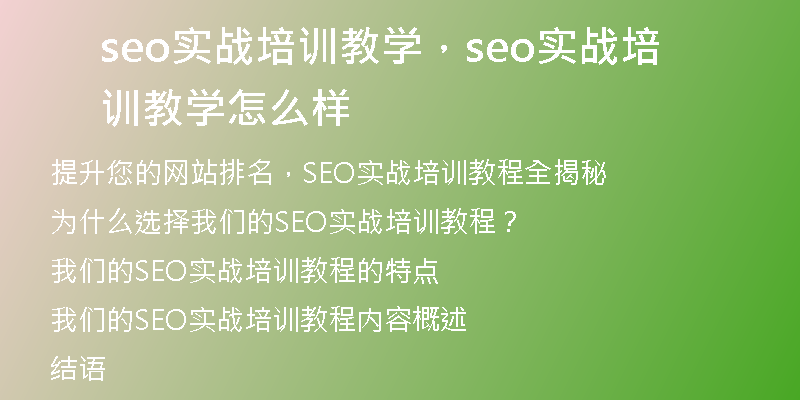 seo实战培训教学，seo实战培训教学怎么样

提升您的网站排名，SEO实战培训教程全揭秘

为什么选择我们的SEO实战培训教程？

我们的SEO实战培训教程的特点

我们的SEO实战培训教程内容概述

结语